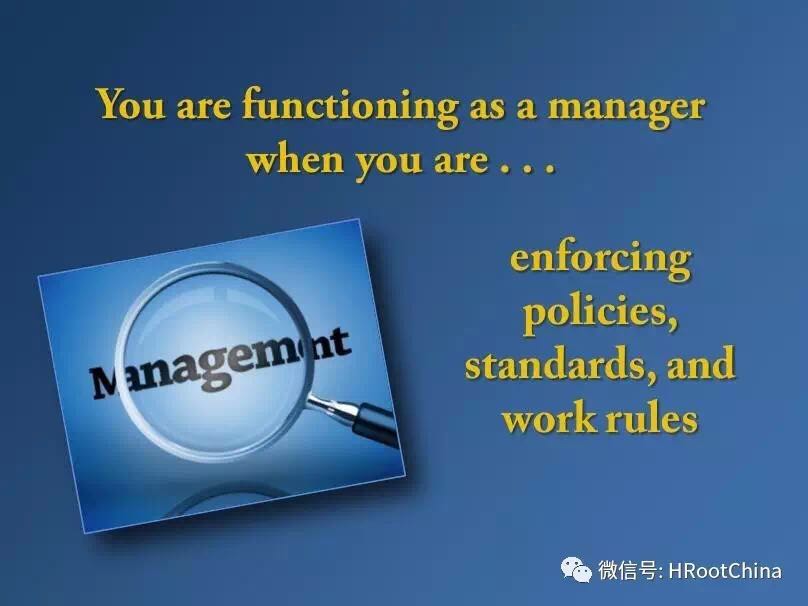 You are functioning as a manager when you are . . .

Management

enforcing policies, standards, and work rules

微信号: HRootChina